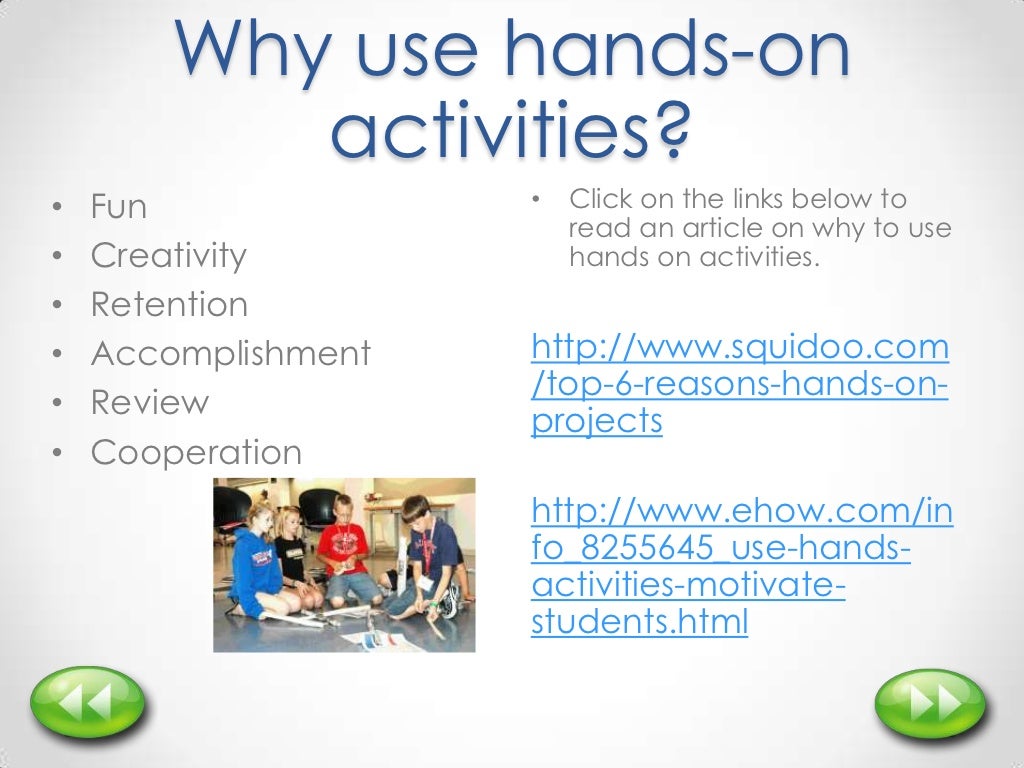 Why use hands-on activities?

• Fun
• Creativity
• Retention
• Accomplishment
• Review
• Cooperation

• Click on the links below to read an article on why to use hands on activities.

http://www.squidoo.com/top-6-reasons-hands-on-projects

http://www.ehow.com/info_8255645_use-hands-activities-motivate-students.html